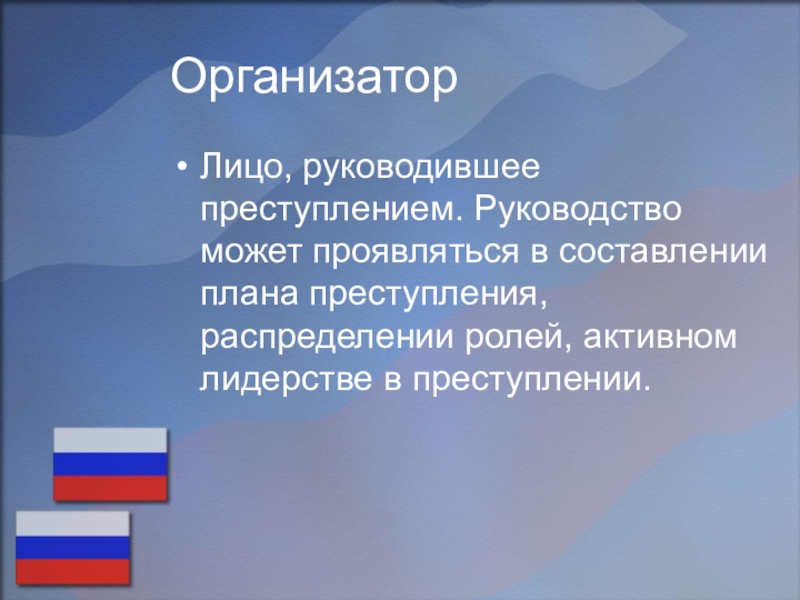 Организатор

• Лицо, руководившее преступлением. Руководство может проявляться в составлении плана преступления, распределении ролей, активном лидерстве в преступлении.